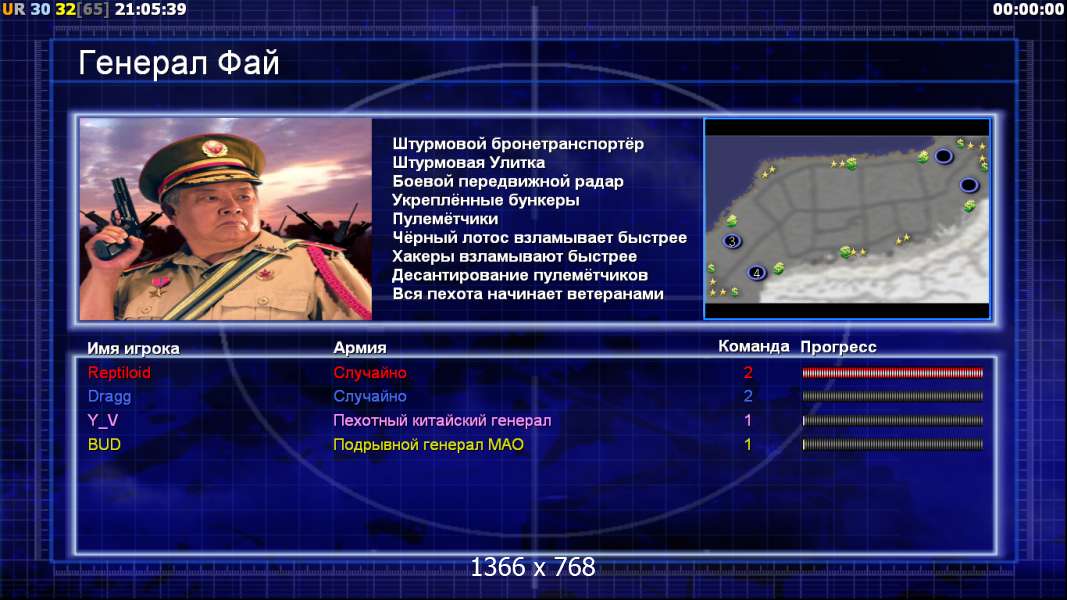 UR 30 32[65] 21:05:39

00:00:00

Генерал Фай

Штурмовой бронетранспортёр
Штурмовая Улитка
Боевой передвижной радар
Укреплённые бункеры
Пулемётчики
Чёрный лотос взламывает быстрее
Хакеры взламывают быстрее
Десантирование пулемётчиков
Вся пехота начинает ветеранами

3
4

| Имя игрока | Армия | Команда | Прогресс |
|---|---|---|---|
| Reptiloid | Случайно | 2 | |
| Dragg | Случайно | 2 | |
| Y_V | Пехотный китайский генерал | 1 | |
| BUD | Подрывной генерал МАО | 1 | |

1366 x 768